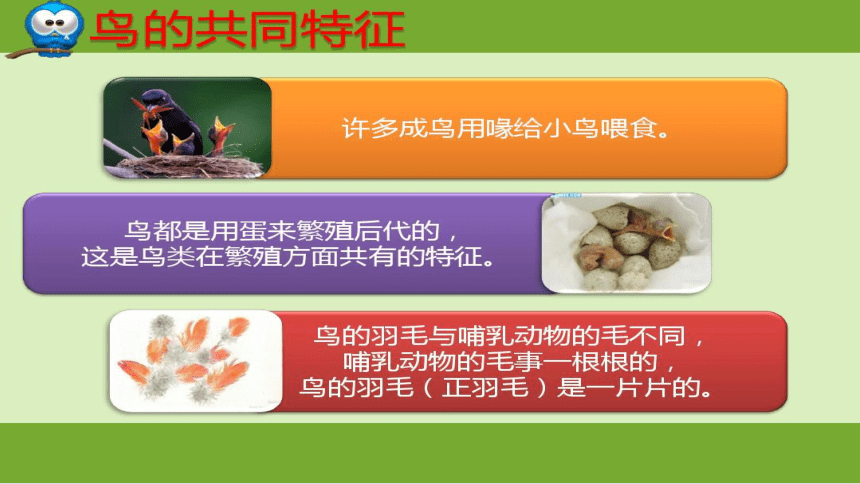 鸟的共同特征

许多成鸟用喙给小鸟喂食。

鸟都是用蛋来繁殖后代的，
这是鸟类在繁殖方面共有的特征。

鸟的羽毛与哺乳动物的毛不同，
哺乳动物的毛事一根根的，
鸟的羽毛（正羽毛）是一片片的。